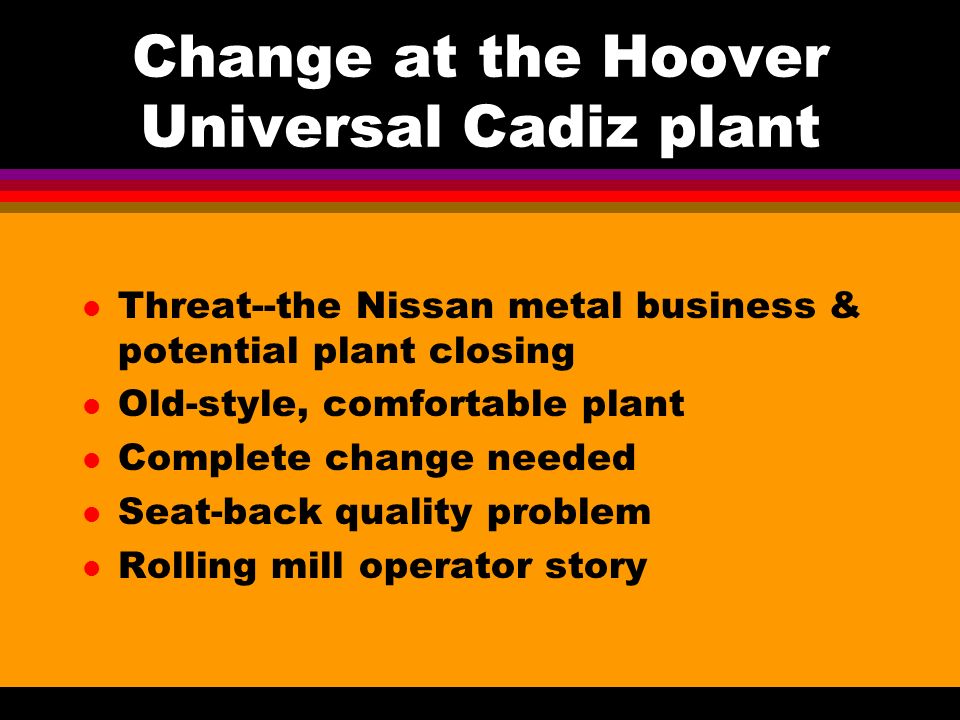 Change at the Hoover Universal Cadiz plant

- Threat--the Nissan metal business & potential plant closing
- Old-style, comfortable plant
- Complete change needed
- Seat-back quality problem
- Rolling mill operator story